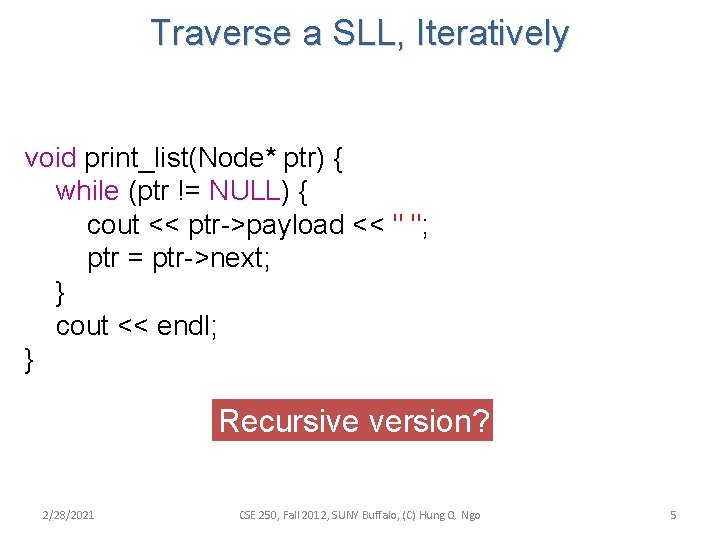 Traverse a SLL, Iteratively

void print_list(Node* ptr) {
while (ptr != NULL) {
cout << ptr->payload << " ";
ptr = ptr->next;
}
cout << endl;
}

Recursive version?

2/28/2021

CSE 250, Fall 2012, SUNY Buffalo, (C) Hung Q. Ngo

5